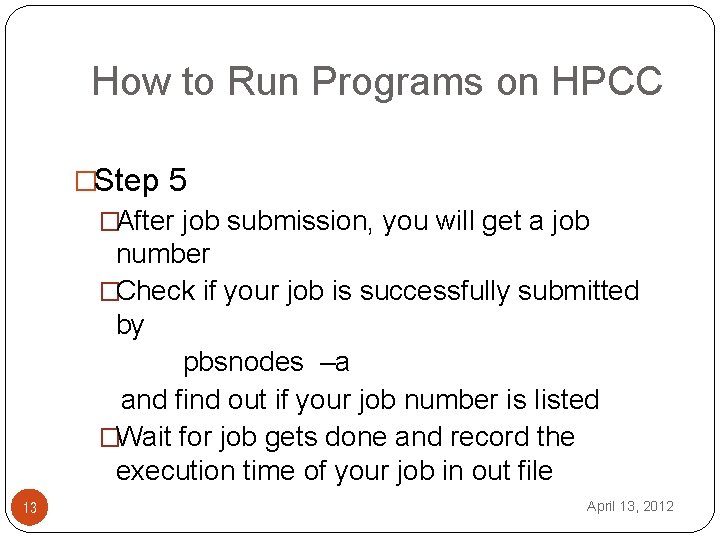 How to Run Programs on HPCC

□Step 5

□After job submission, you will get a job number

□Check if your job is successfully submitted by

pbsnodes –a

and find out if your job number is listed

□Wait for job gets done and record the execution time of your job in out file

13

April 13, 2012